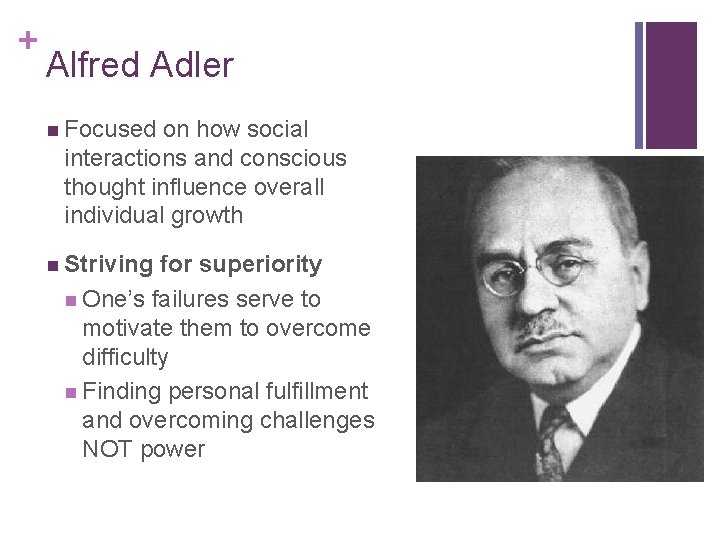 +
Alfred Adler

■ Focused on how social interactions and conscious thought influence overall individual growth

■ Striving for superiority
■ One's failures serve to motivate them to overcome difficulty
■ Finding personal fulfillment and overcoming challenges NOT power